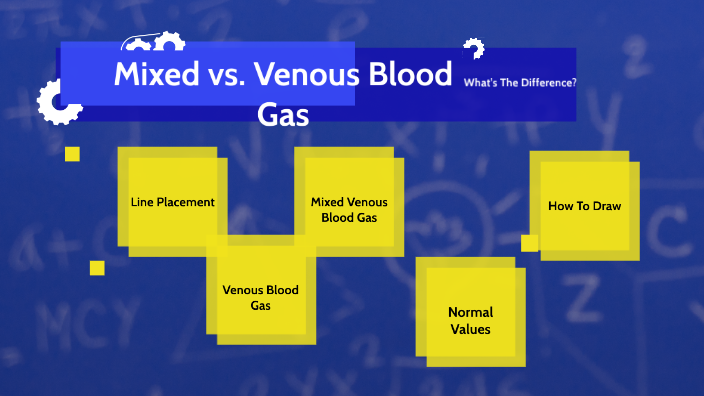 Mixed vs. Venous Blood Gas

What's The Difference?

Line Placement

Mixed Venous Blood Gas

How To Draw

Venous Blood Gas

Normal Values